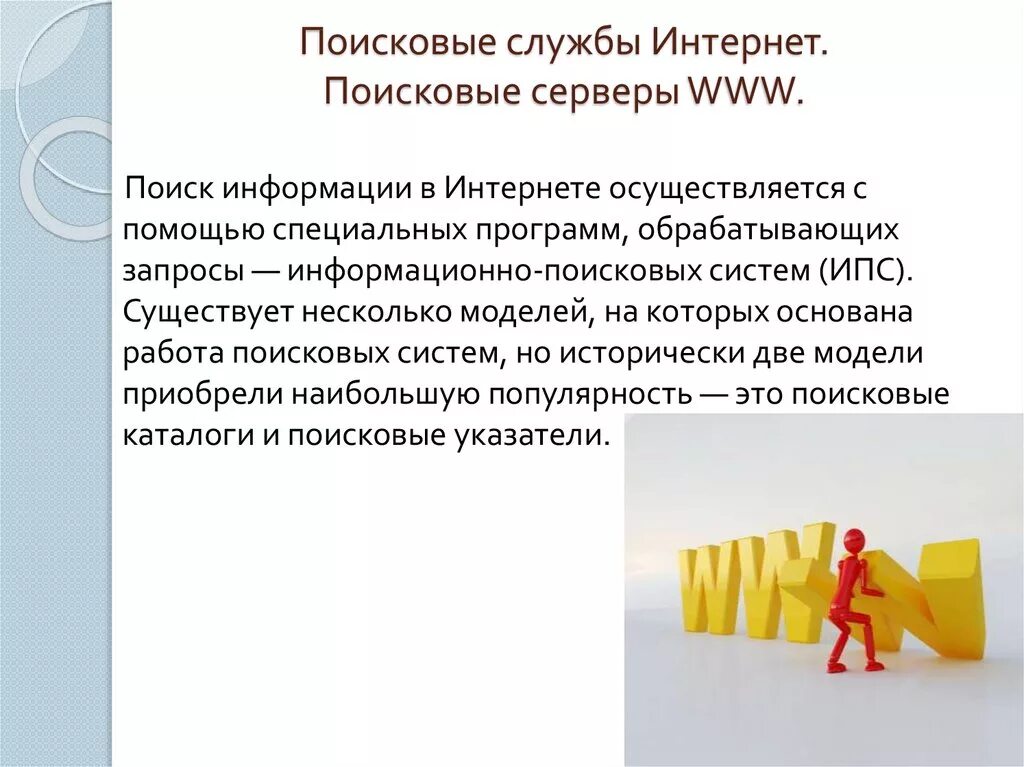 Поисковые службы Интернет. Поисковые серверы WWW.

Поиск информации в Интернете осуществляется с помощью специальных программ, обрабатывающих запросы — информационно-поисковых систем (ИПС). Существует несколько моделей, на которых основана работа поисковых систем, но исторически две модели приобрели наибольшую популярность — это поисковые каталоги и поисковые указатели.

WWW